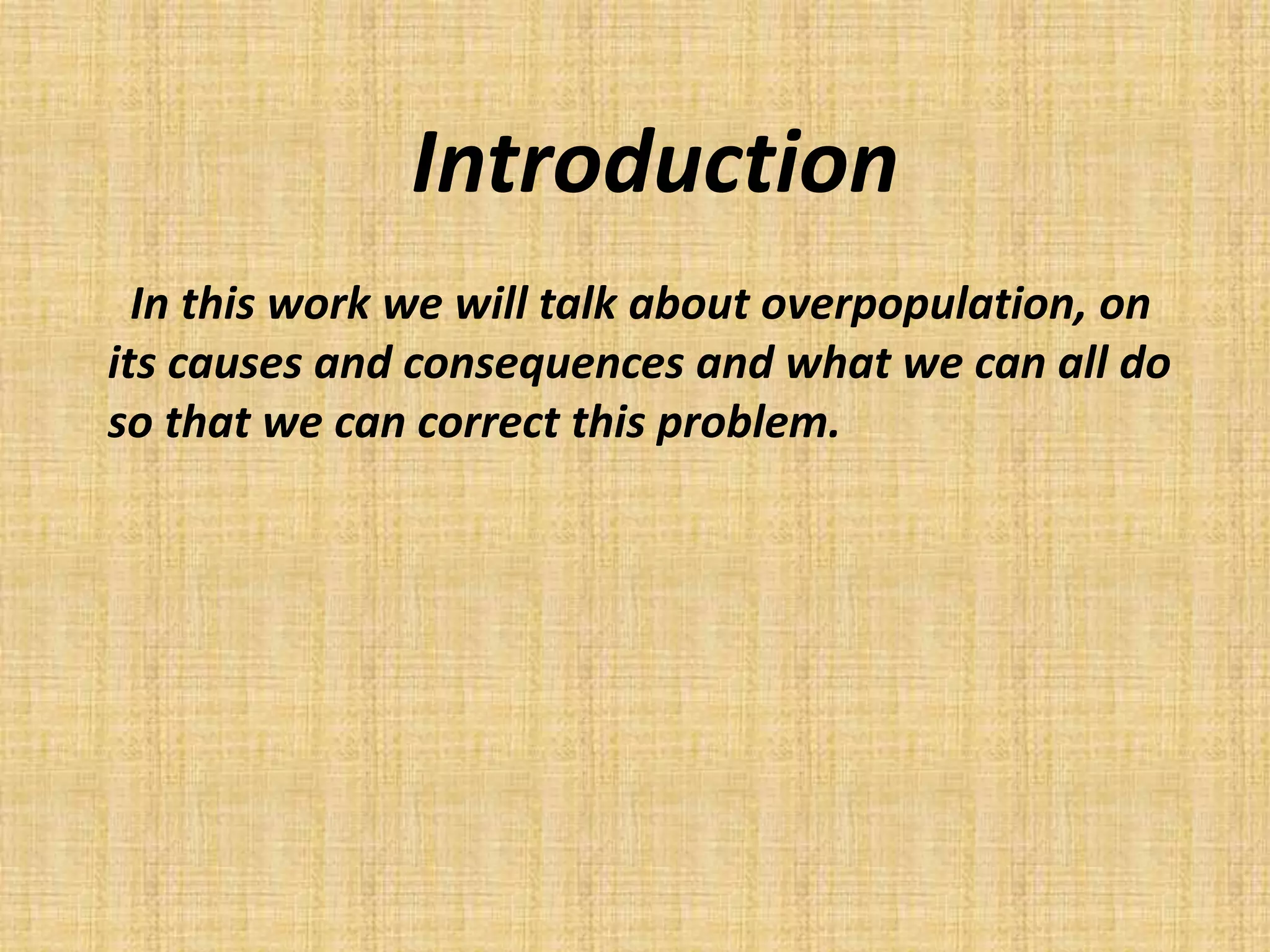 Introduction

In this work we will talk about overpopulation, on its causes and consequences and what we can all do so that we can correct this problem.